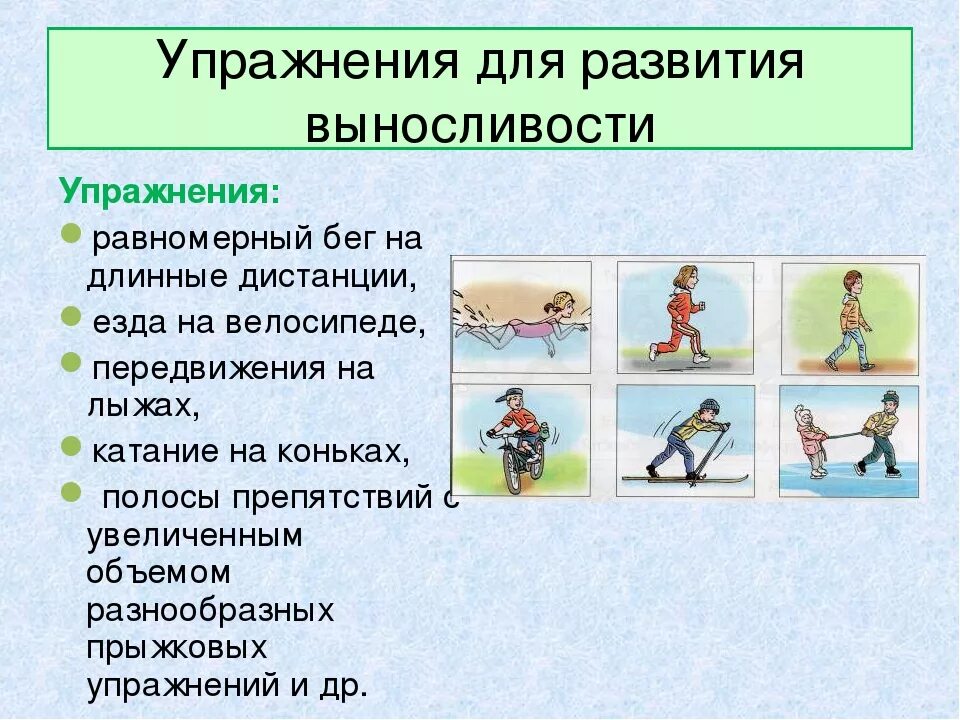 Упражнения для развития выносливости

Упражнения:

равномерный бег на длинные дистанции,

езда на велосипеде,

передвижения на лыжах,

катание на коньках,

полосы препятствий с увеличенным объемом разнообразных прыжковых упражнений и др.